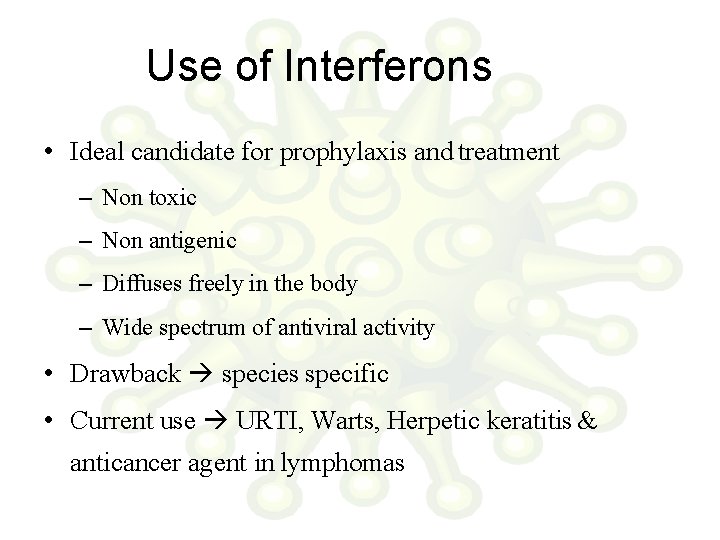 Use of Interferons

• Ideal candidate for prophylaxis and treatment
 – Non toxic
 – Non antigenic
 – Diffuses freely in the body
 – Wide spectrum of antiviral activity
• Drawback → species specific
• Current use → URTI, Warts, Herpetic keratitis & anticancer agent in lymphomas